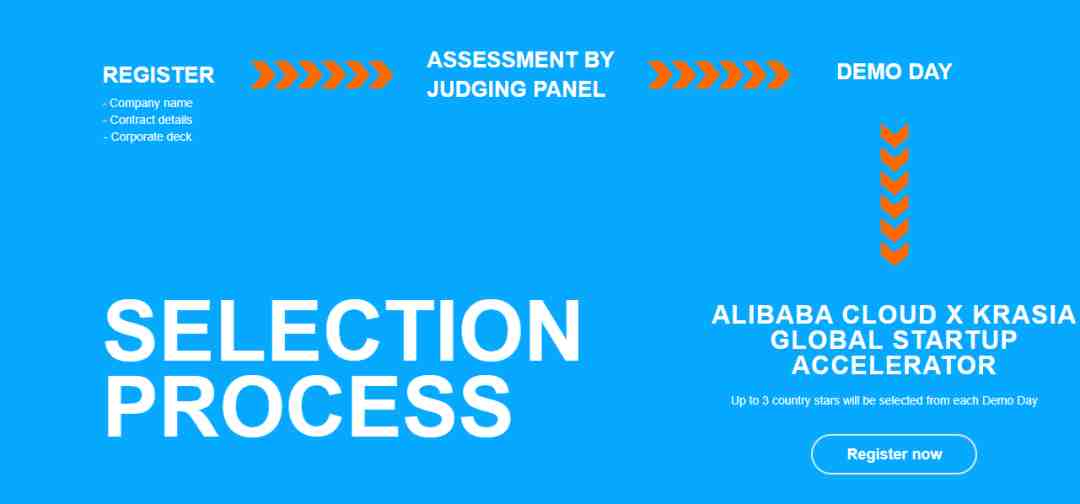 REGISTER
- Company name
- Contract details
- Corporate deck

ASSESSMENT BY JUDGING PANEL

DEMO DAY

SELECTION PROCESS

ALIBABA CLOUD X KRASIA GLOBAL STARTUP ACCELERATOR

Up to 3 country stars will be selected from each Demo Day

Register now